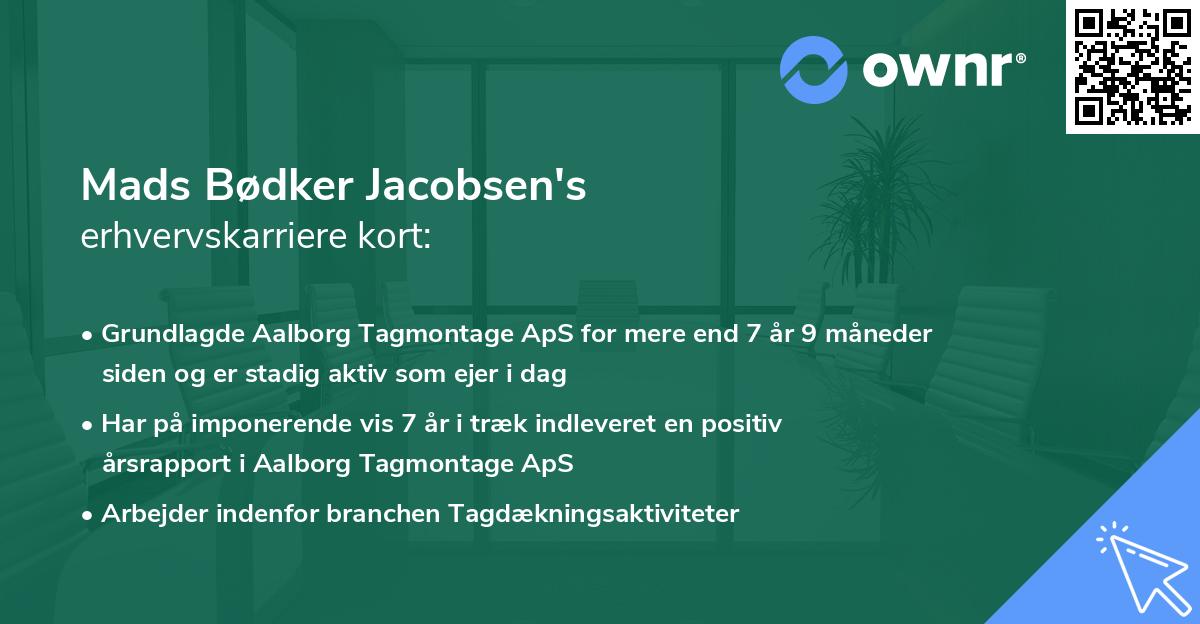 ownr®

Mads Bødker Jacobsen's
erhvervskarriere kort:

• Grundlagde Aalborg Tagmontage ApS for mere end 7 år 9 måneder siden og er stadig aktiv som ejer i dag

• Har på imponerende vis 7 år i træk indleveret en positiv årsrapport i Aalborg Tagmontage ApS

• Arbejder indenfor branchen Tagdækningsaktiviteter